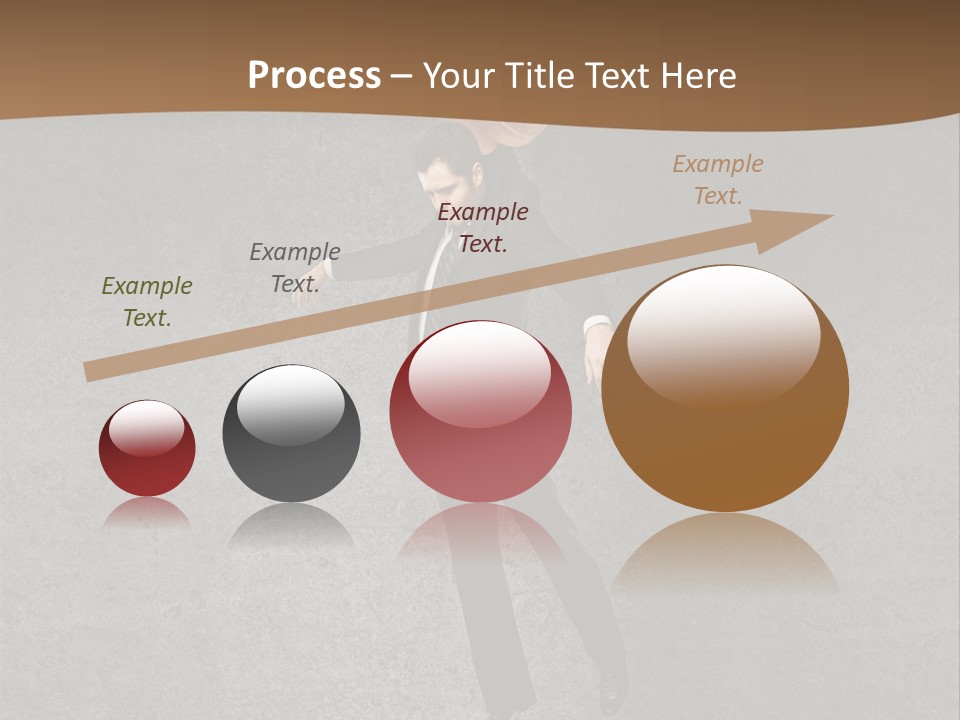 Process – Your Title Text Here

Example Text.

Example Text.

Example Text.

Example Text.